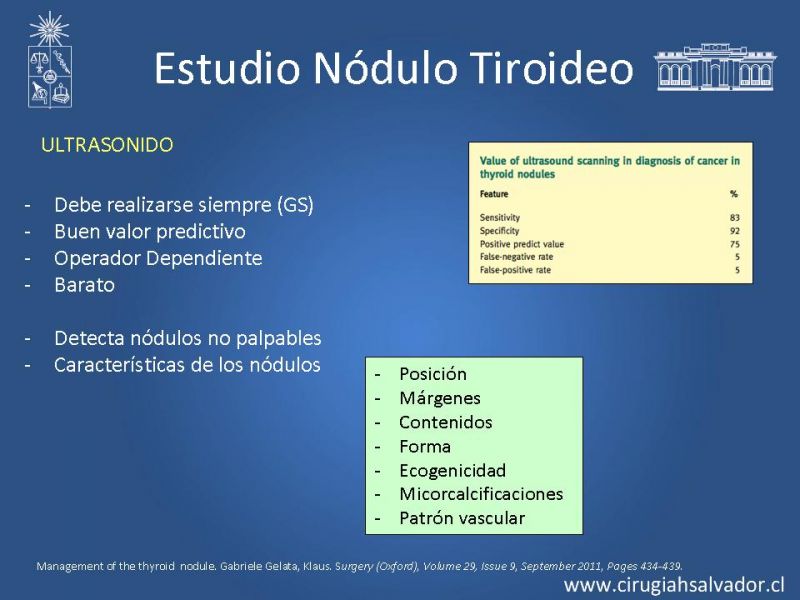 Estudio Nódulo Tiroideo

ULTRASONIDO

- Debe realizarse siempre (GS)
- Buen valor predictivo
- Operador Dependiente
- Barato

- Detecta nódulos no palpables
- Características de los nódulos

Value of ultrasound scanning in diagnosis of cancer in thyroid nodules

| Feature | % |
|---|---|
| Sensitivity | 83 |
| Specificity | 92 |
| Positive predict value | 75 |
| False-negative rate | 5 |
| False-positive rate | 5 |

- Posición
- Márgenes
- Contenidos
- Forma
- Ecogenicidad
- Micorcalcificaciones
- Patrón vascular

Management of the thyroid nodule. Gabriele Gelata, Klaus. Surgery (Oxford), Volume 29, Issue 9, September 2011, Pages 434-439.

www.cirugiahsalvador.cl